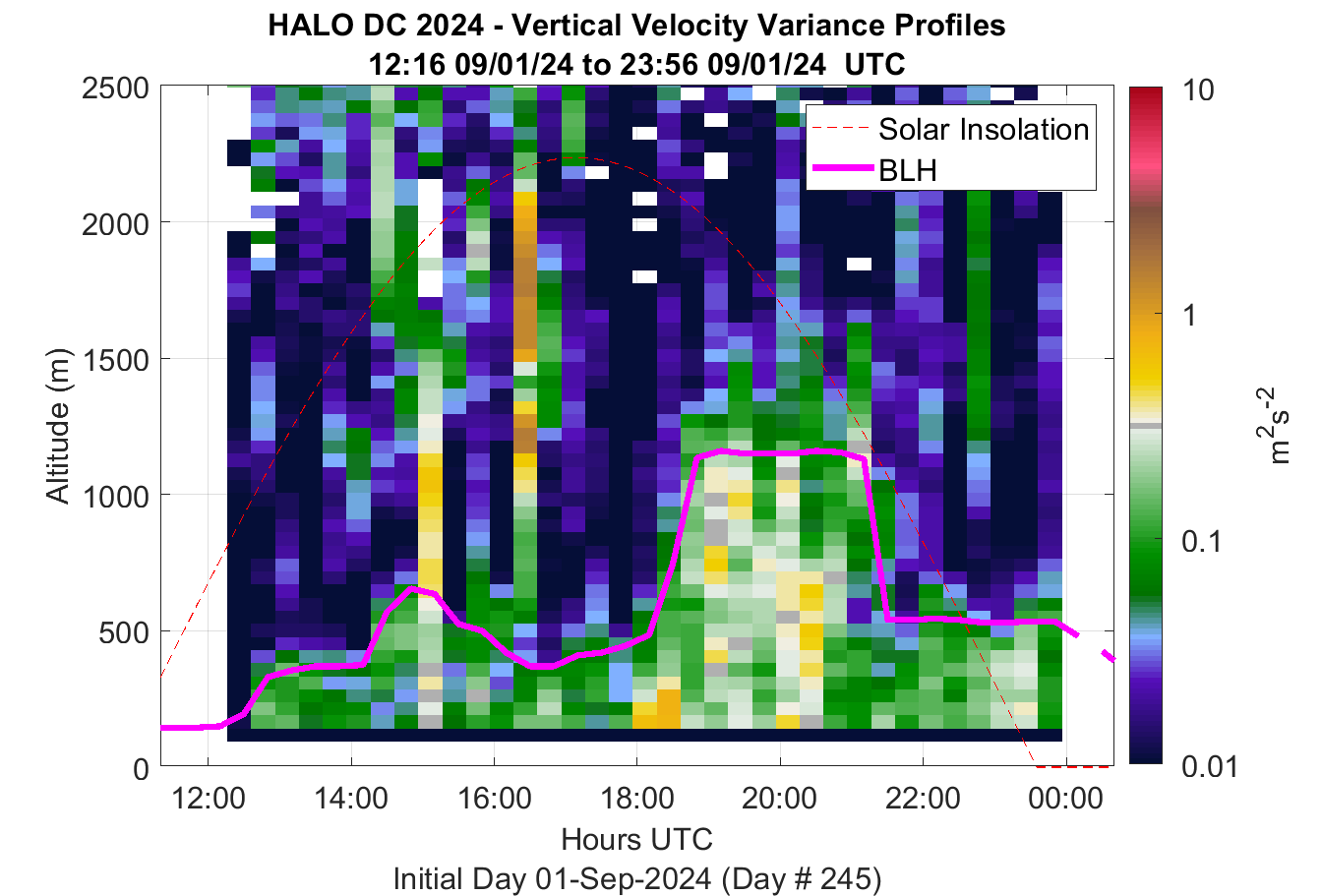 HALO DC 2024 - Vertical Velocity Variance Profiles
12:16 09/01/24 to 23:56 09/01/24 UTC

Solar Insolation
BLH

2500
2000
1500
1000
500
0

Altitude (m)

12:00
14:00
16:00
18:00
20:00
22:00
00:00

Hours UTC
Initial Day 01-Sep-2024 (Day # 245)

10
1
0.1
0.01

$m^2s^{-2}$